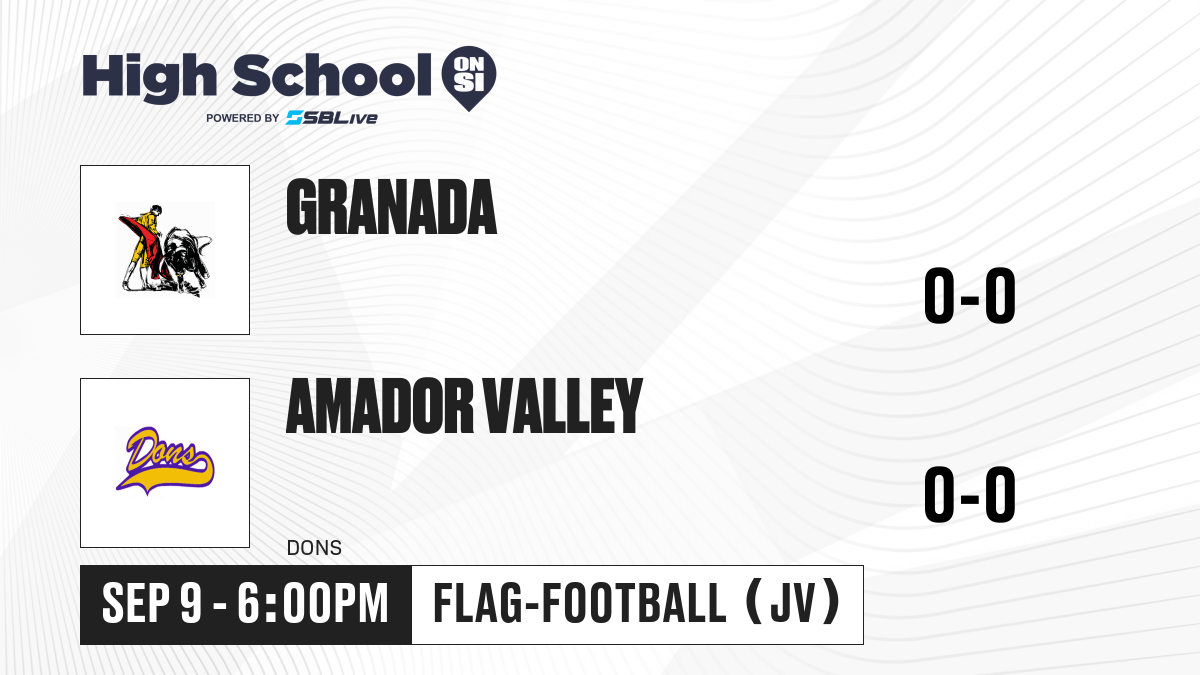 High School ON SI
POWERED BY SBLive

GRANADA

0-0

Dons

AMADOR VALLEY

0-0

DONS

SEP 9 - 6:00PM

FLAG-FOOTBALL (JV)